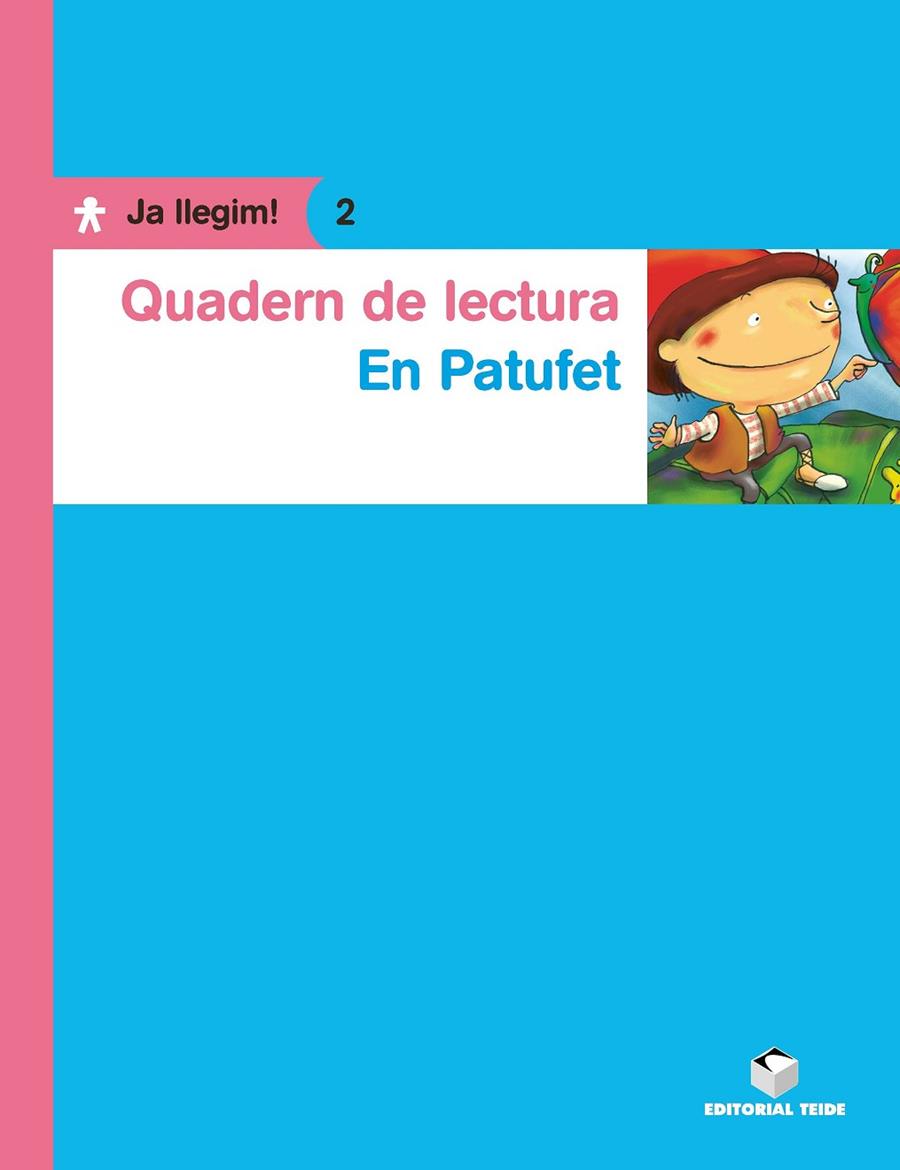 Ja llegim! 2

Quadern de lectura
En Patufet

EDITORIAL TEIDE